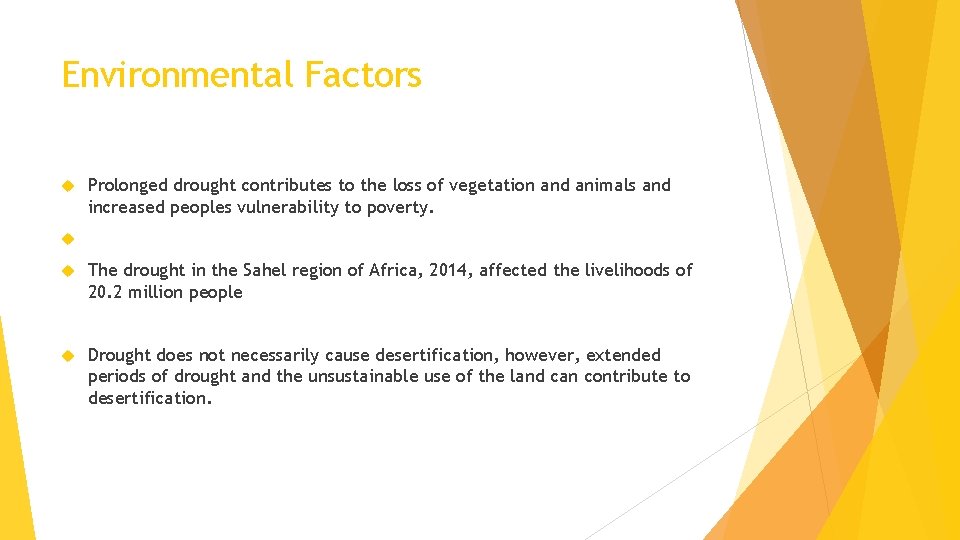 Environmental Factors

Prolonged drought contributes to the loss of vegetation and animals and increased peoples vulnerability to poverty.

The drought in the Sahel region of Africa, 2014, affected the livelihoods of 20.2 million people

Drought does not necessarily cause desertification, however, extended periods of drought and the unsustainable use of the land can contribute to desertification.